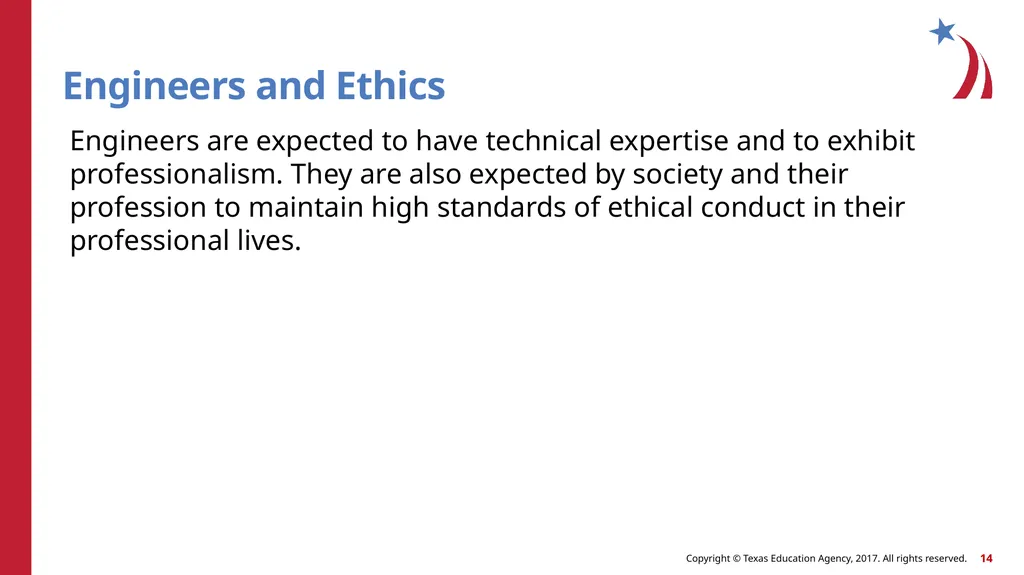 Engineers and Ethics

Engineers are expected to have technical expertise and to exhibit professionalism. They are also expected by society and their profession to maintain high standards of ethical conduct in their professional lives.

Copyright © Texas Education Agency, 2017. All rights reserved. 14